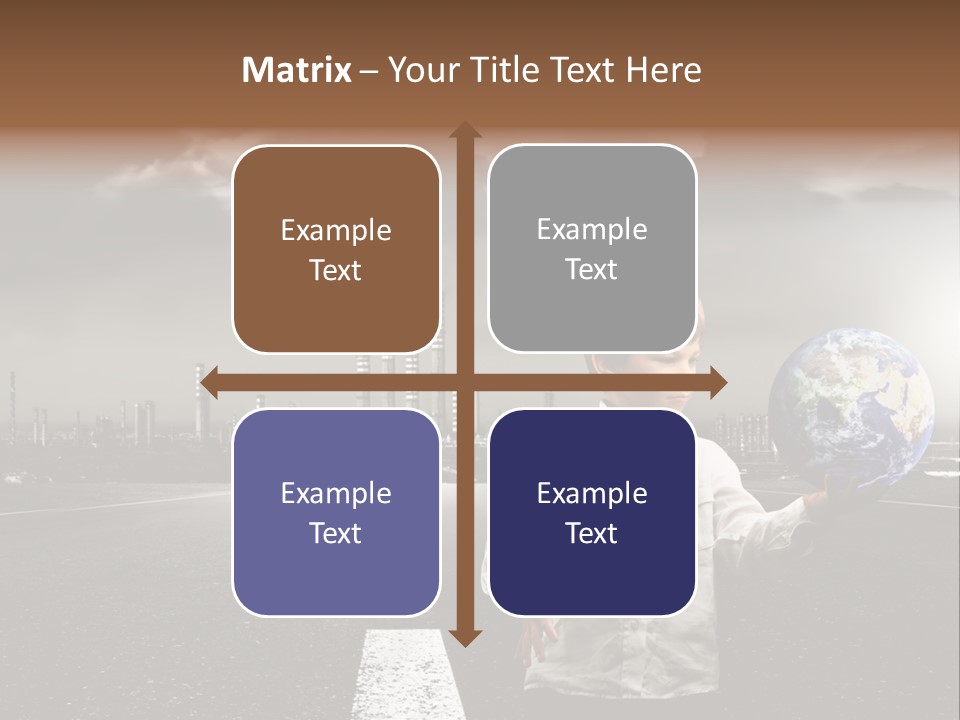 Matrix – Your Title Text Here

Example Text

Example Text

Example Text

Example Text